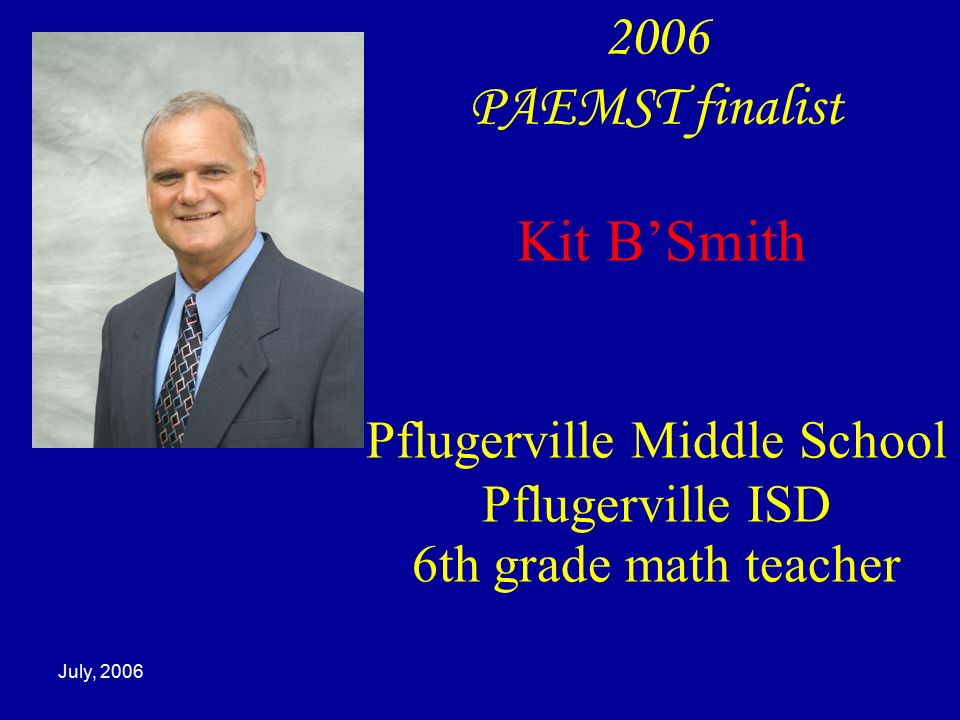 2006
PAEMST finalist

Kit B’Smith

Pflugerville Middle School
Pflugerville ISD
6th grade math teacher

July, 2006